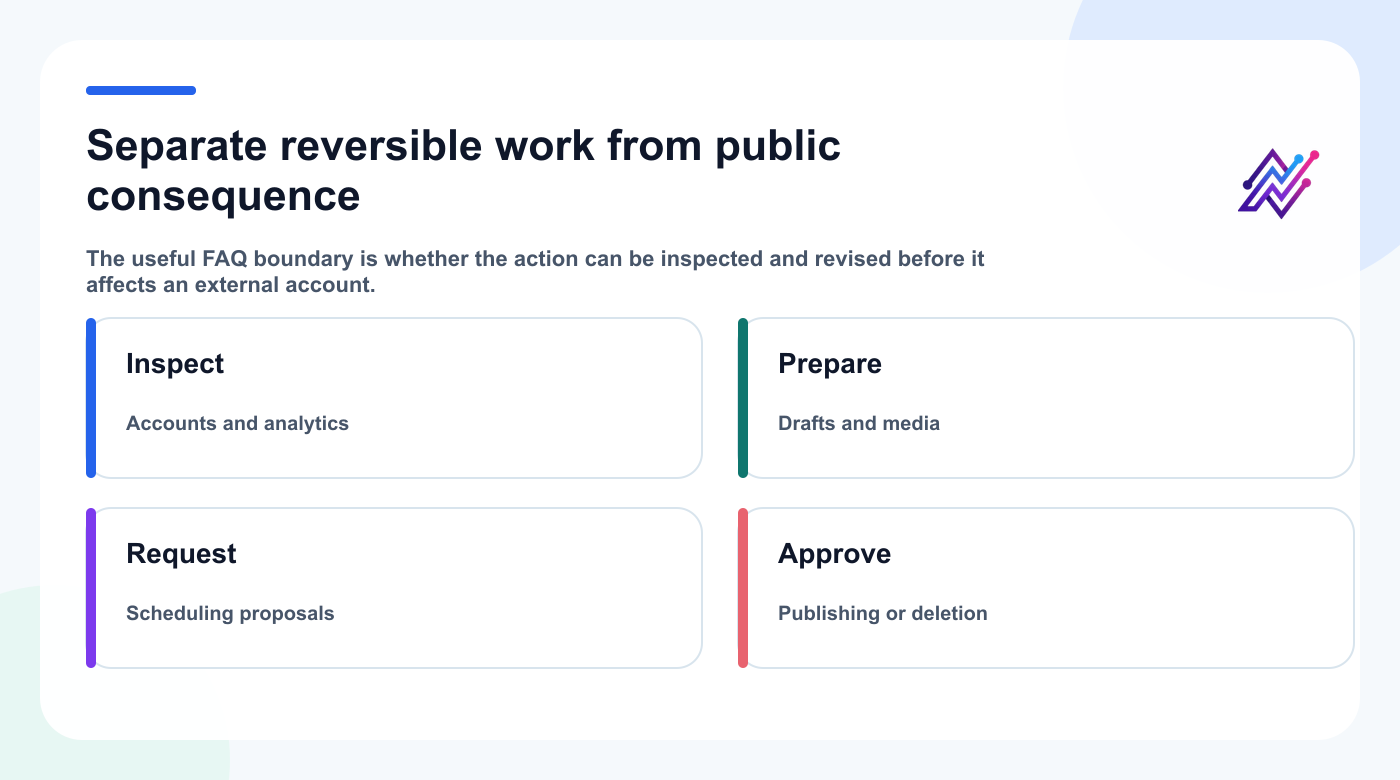 Separate reversible work from public consequence

The useful FAQ boundary is whether the action can be inspected and revised before it affects an external account.

Inspect

Accounts and analytics

Prepare

Drafts and media

Request

Scheduling proposals

Approve

Publishing or deletion